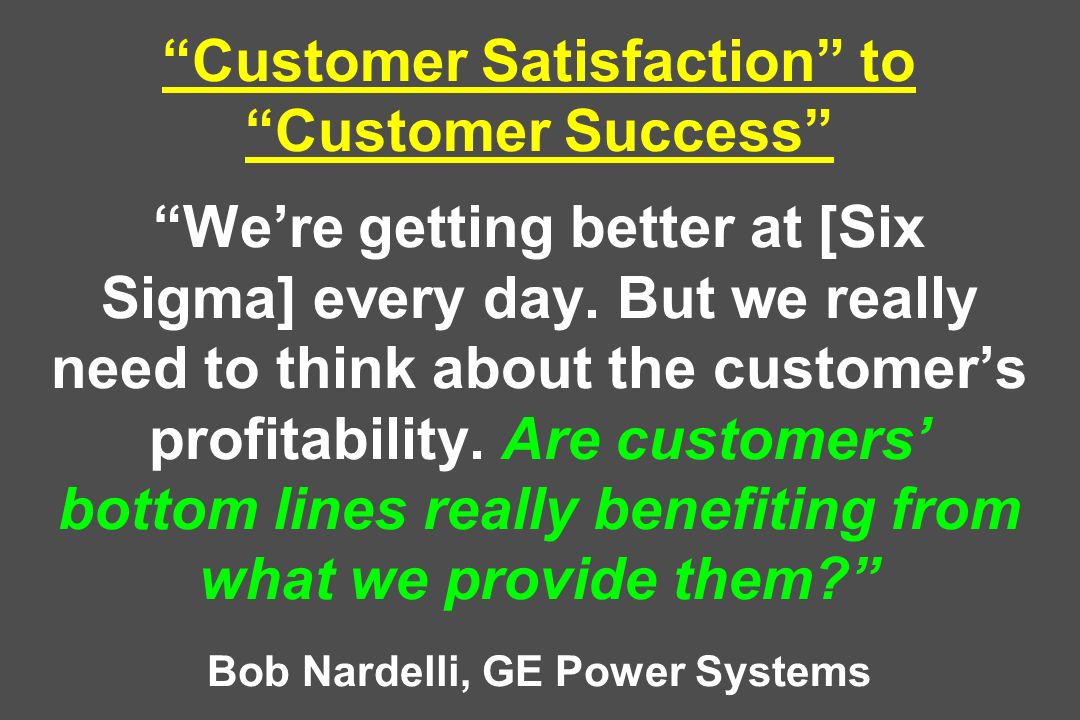 “Customer Satisfaction” to “Customer Success”

“We’re getting better at [Six Sigma] every day. But we really need to think about the customer’s profitability. Are customers’ bottom lines really benefiting from what we provide them?”

Bob Nardelli, GE Power Systems